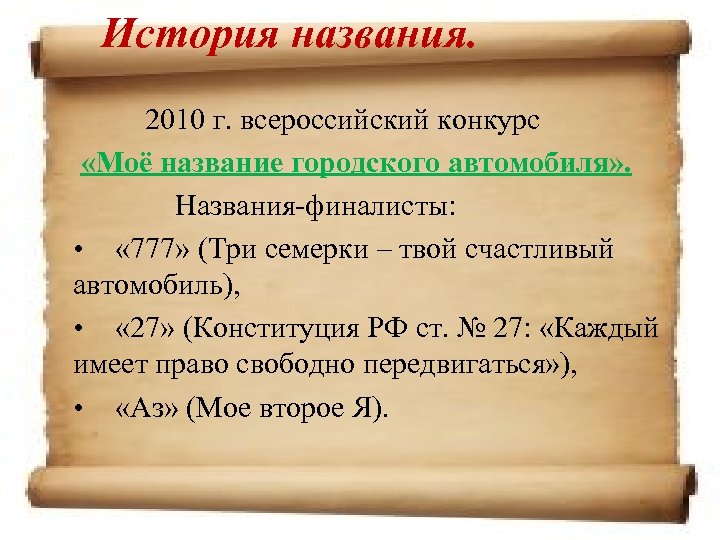 История названия.

2010 г. всероссийский конкурс

«Моё название городского автомобиля».

Названия-финалисты:

• «777» (Три семерки – твой счастливый автомобиль),

• «27» (Конституция РФ ст. № 27: «Каждый имеет право свободно передвигаться»),

• «Аз» (Мое второе Я).